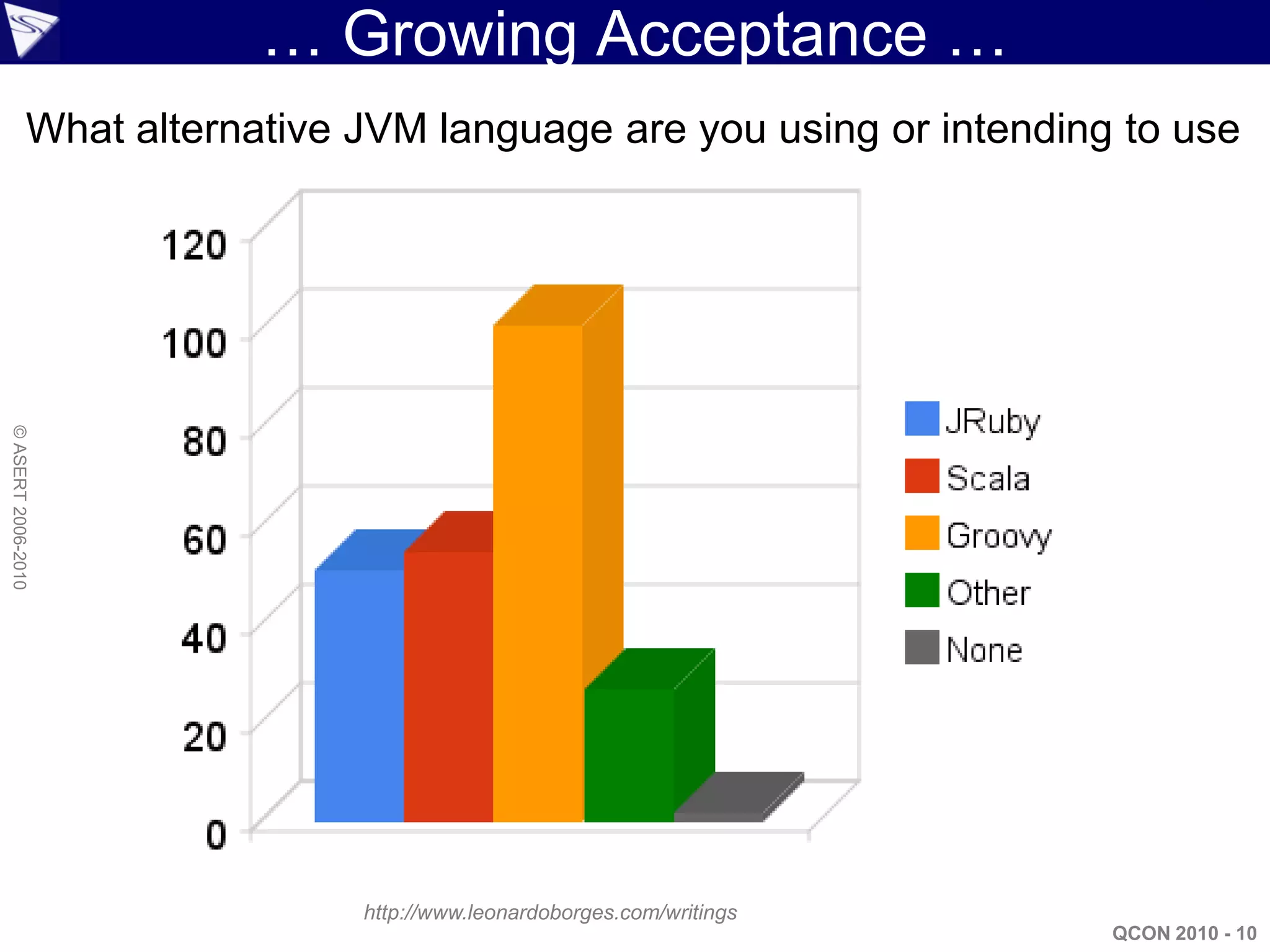 … Growing Acceptance …

What alternative JVM language are you using or intending to use

120
100
80
60
40
20
0

JRuby
Scala
Groovy
Other
None

© ASERT 2006-2010

http://www.leonardoborges.com/writings

QCON 2010 - 10